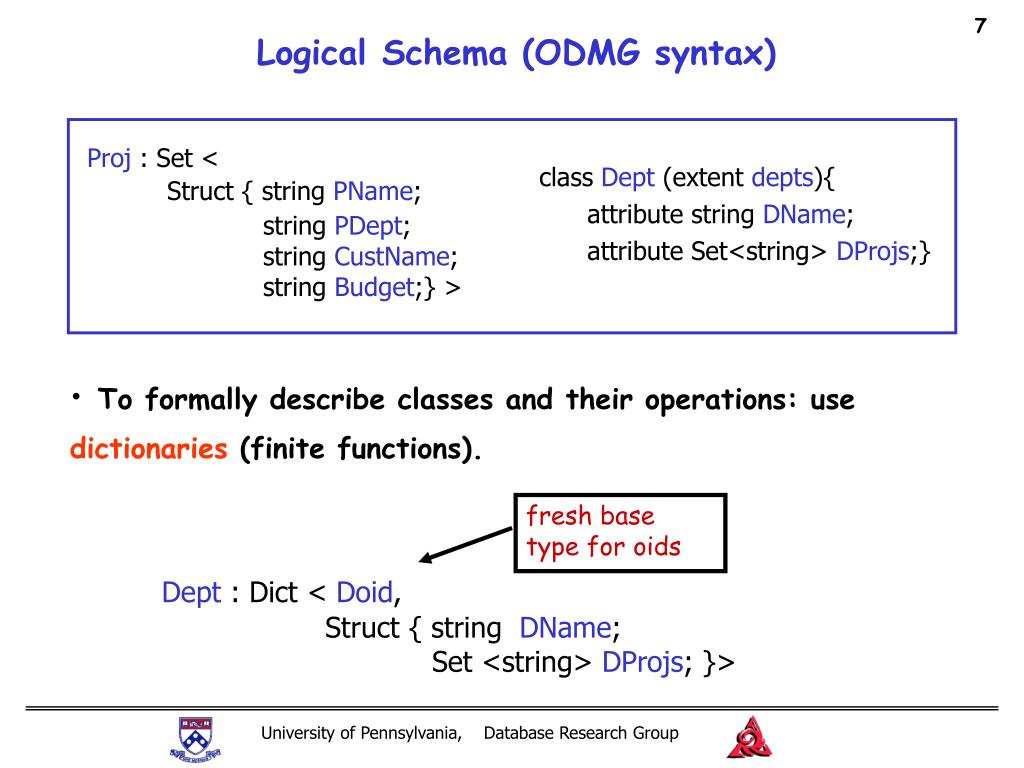 7

Logical Schema (ODMG syntax)

Proj : Set <
Struct { string PName;
string PDept;
string CustName;
string Budget;} >

class Dept (extent depts){
attribute string DName;
attribute Set<string> DProjs;}

• To formally describe classes and their operations: use dictionaries (finite functions).

fresh base type for oids

Dept : Dict < Doid,
Struct { string DName;
Set <string> DProjs; }>

University of Pennsylvania, Database Research Group